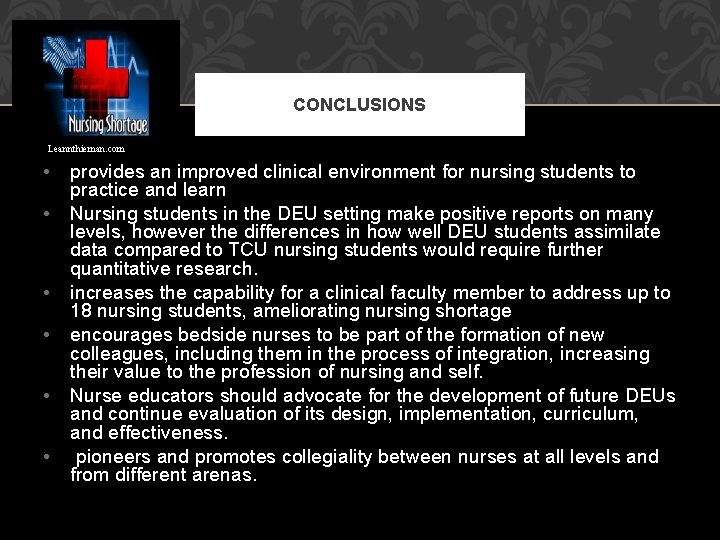 Nursing Shortage

Learnthieman.com

CONCLUSIONS

• provides an improved clinical environment for nursing students to practice and learn
• Nursing students in the DEU setting make positive reports on many levels, however the differences in how well DEU students assimilate data compared to TCU nursing students would require further quantitative research.
• increases the capability for a clinical faculty member to address up to 18 nursing students, ameliorating nursing shortage
• encourages bedside nurses to be part of the formation of new colleagues, including them in the process of integration, increasing their value to the profession of nursing and self.
• Nurse educators should advocate for the development of future DEUs and continue evaluation of its design, implementation, curriculum, and effectiveness.
• pioneers and promotes collegiality between nurses at all levels and from different arenas.